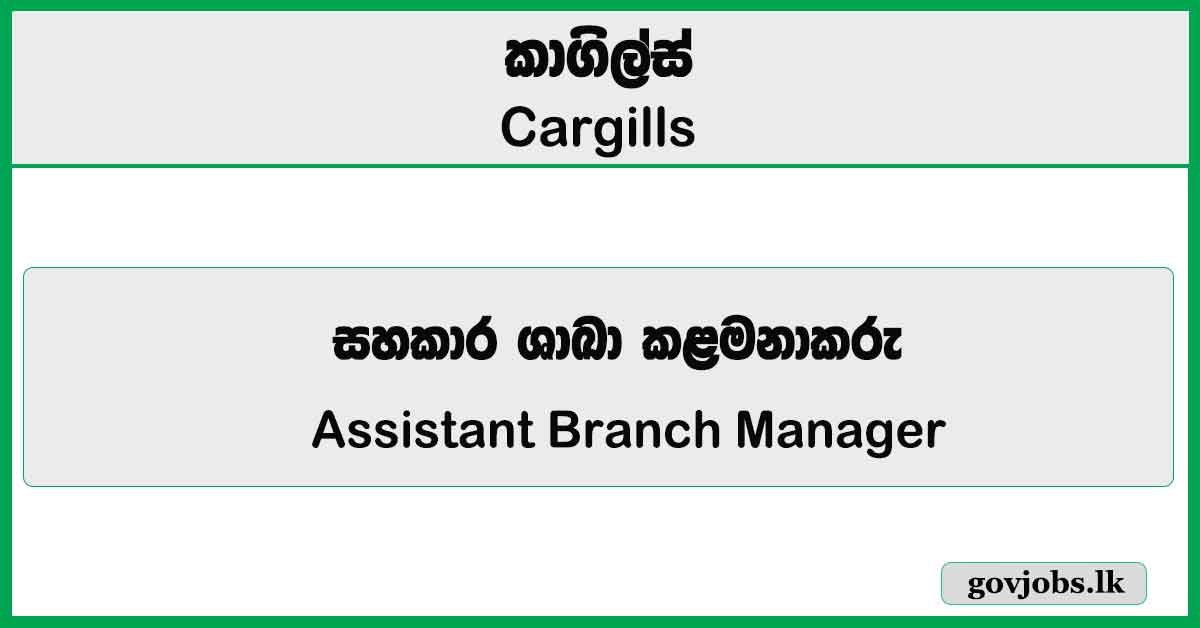 කාගිල්ස්
Cargills

සහකාර ශාඛා කළමනාකරු
Assistant Branch Manager

govjobs.lk